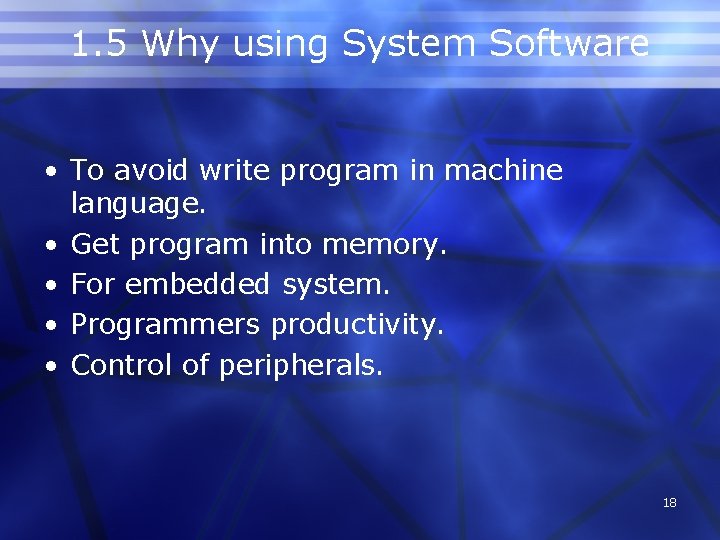 1.5 Why using System Software

• To avoid write program in machine language.
• Get program into memory.
• For embedded system.
• Programmers productivity.
• Control of peripherals.

18